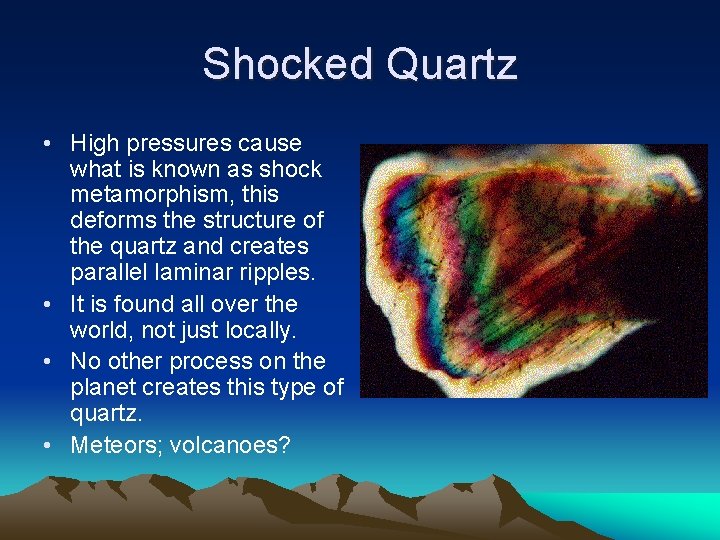 Shocked Quartz

• High pressures cause what is known as shock metamorphism, this deforms the structure of the quartz and creates parallel laminar ripples.
• It is found all over the world, not just locally.
• No other process on the planet creates this type of quartz.
• Meteors; volcanoes?